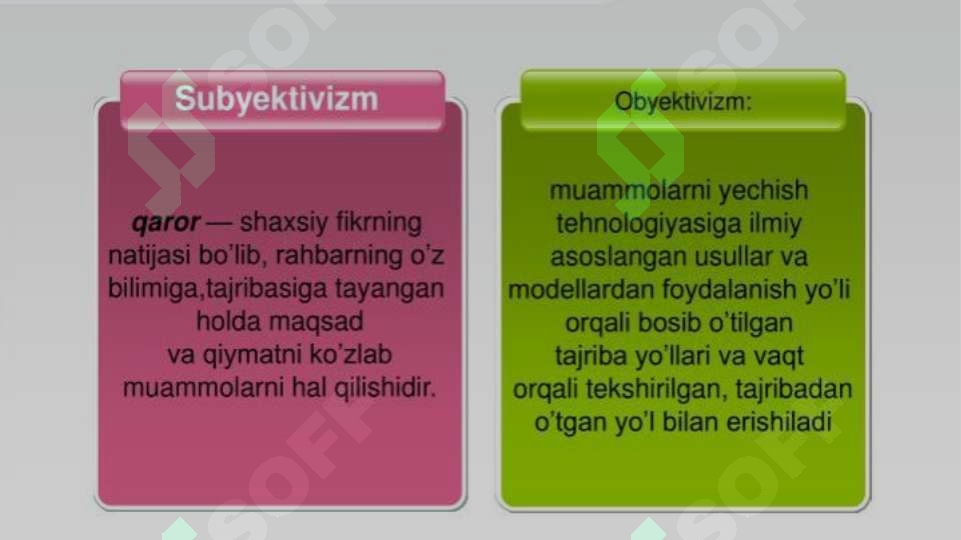 Subyektivizm

qaror — shaxsiy fikrning natijasi bo'lib, rahbarning o'z bilimiga,tajribasiga tayangan holda maqsad va qiymatni ko'zlab muammolarni hal qilishidir.

Obyektivizm:

muammolarni yechish tehnologiyasiga ilmiy asoslangan usullar va modellardan foydalanish yo'li orqali bosib o'tilgan tajriba yo'llari va vaqt orqali tekshirilgan, tajribadan o'tgan yo'l bilan erishiladi